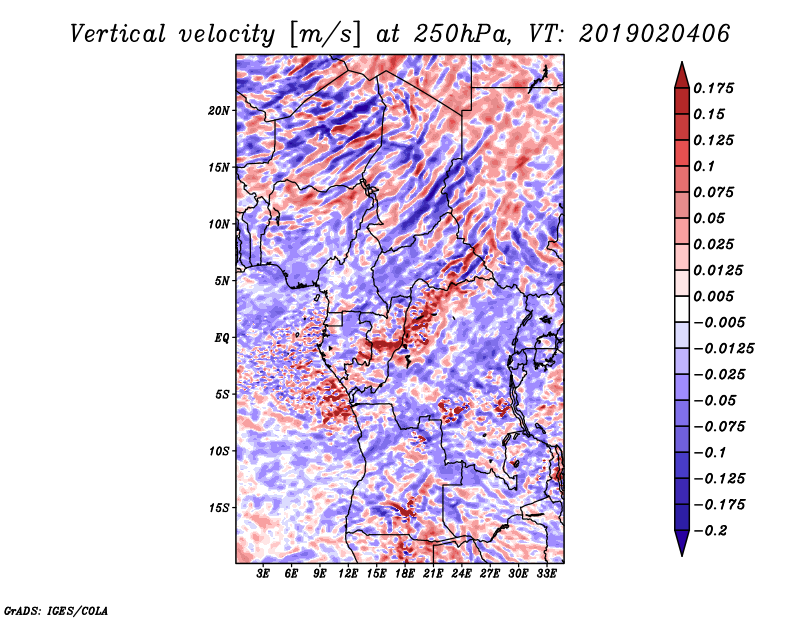 Vertical velocity [m/s] at 250hPa, VT: 2019020406

20N
15N
10N
5N
EQ
5S
10S
15S

3E 6E 9E 12E 15E 18E 21E 24E 27E 30E 33E

0.175
0.15
0.125
0.1
0.075
0.05
0.025
0.0125
0.005
−0.005
−0.0125
−0.025
−0.05
−0.075
−0.1
−0.125
−0.175
−0.2

GrADS: IGES/COLA